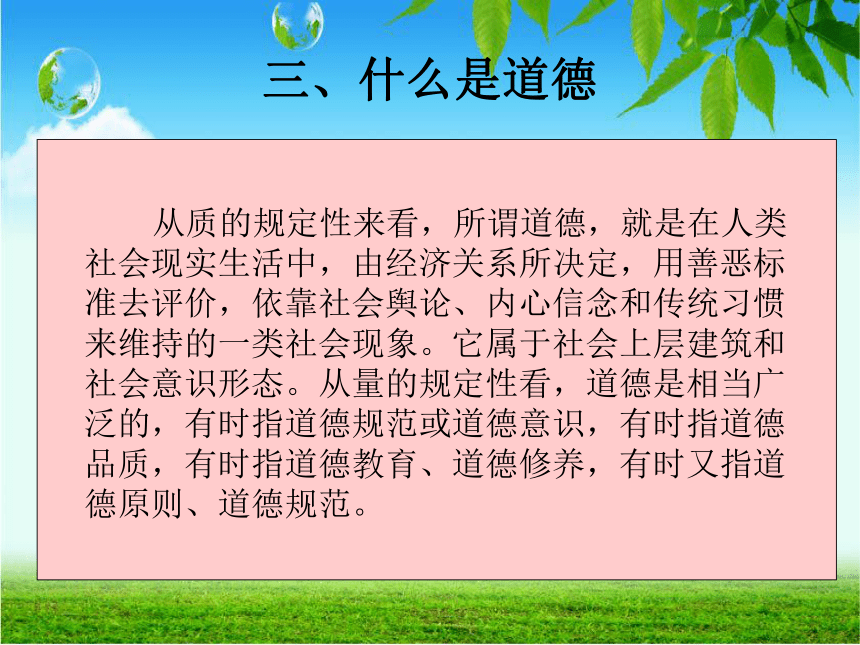 三、什么是道德

从质的规定性来看，所谓道德，就是在人类社会现实生活中，由经济关系所决定，用善恶标准去评价，依靠社会舆论、内心信念和传统习惯来维持的一类社会现象。它属于社会上层建筑和社会意识形态。从量的规定性看，道德是相当广泛的，有时指道德规范或道德意识，有时指道德品质，有时指道德教育、道德修养，有时又指道德原则、道德规范。